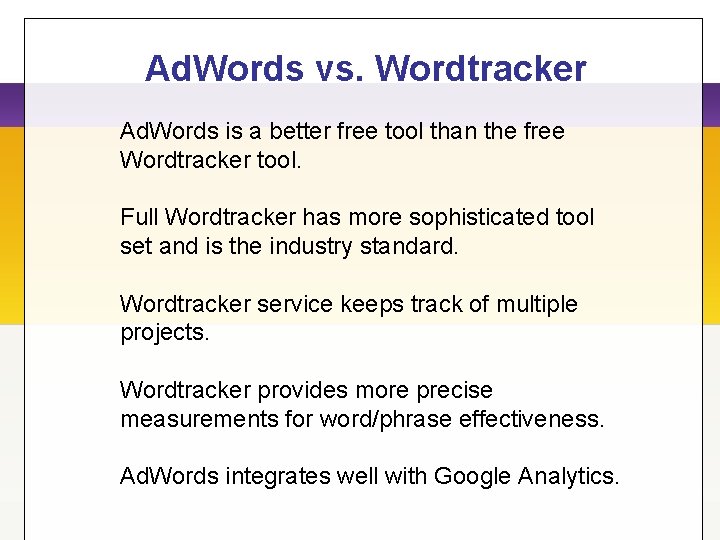 AdWords vs. Wordtracker

AdWords is a better free tool than the free Wordtracker tool.

Full Wordtracker has more sophisticated tool set and is the industry standard.

Wordtracker service keeps track of multiple projects.

Wordtracker provides more precise measurements for word/phrase effectiveness.

AdWords integrates well with Google Analytics.